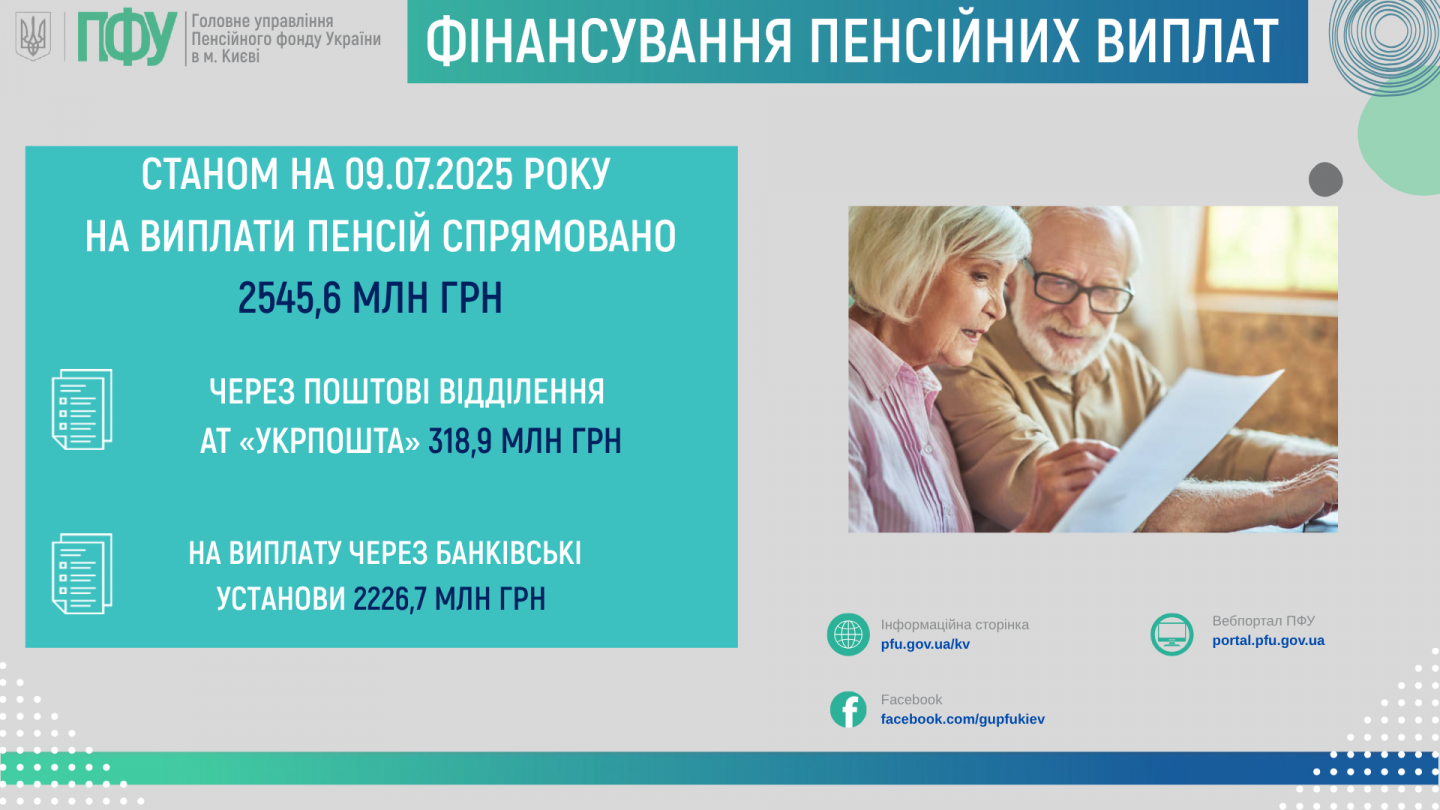 ПФУ Головне управління Пенсійного фонду України в м. Києві

ФІНАНСУВАННЯ ПЕНСІЙНИХ ВИПЛАТ

СТАНОМ НА 09.07.2025 РОКУ НА ВИПЛАТИ ПЕНСІЙ СПРЯМОВАНО 2545,6 МЛН ГРН

ЧЕРЕЗ ПОШТОВІ ВІДДІЛЕННЯ АТ «УКРПОШТА» 318,9 МЛН ГРН

НА ВИПЛАТУ ЧЕРЕЗ БАНКІВСЬКІ УСТАНОВИ 2226,7 МЛН ГРН

Інформаційна сторінка
pfu.gov.ua/kv

Вебпортал ПФУ
portal.pfu.gov.ua

Facebook
facebook.com/gupfukiev